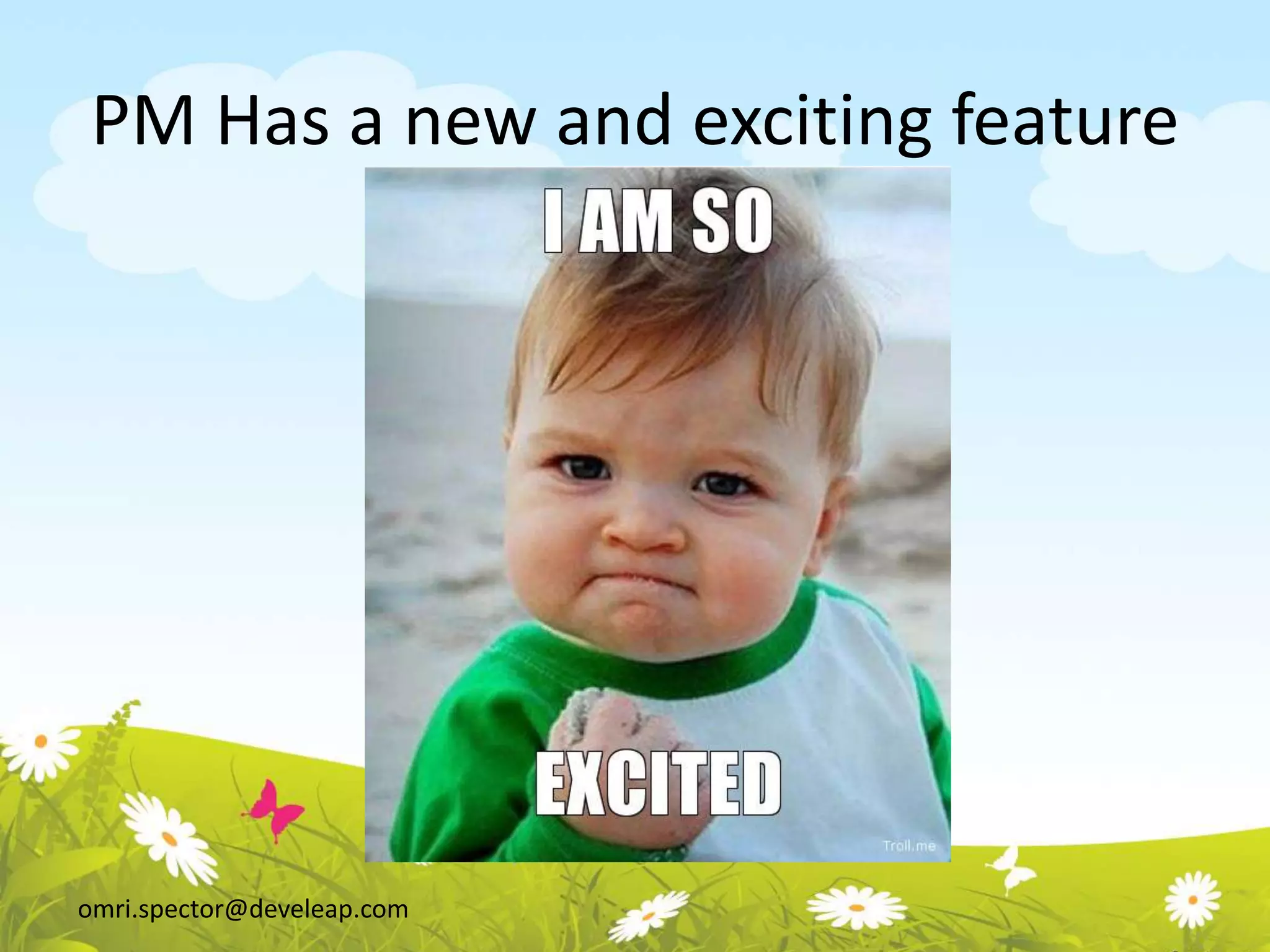 PM Has a new and exciting feature

I AM SO

EXCITED

Troll.me

omri.spector@develeap.com